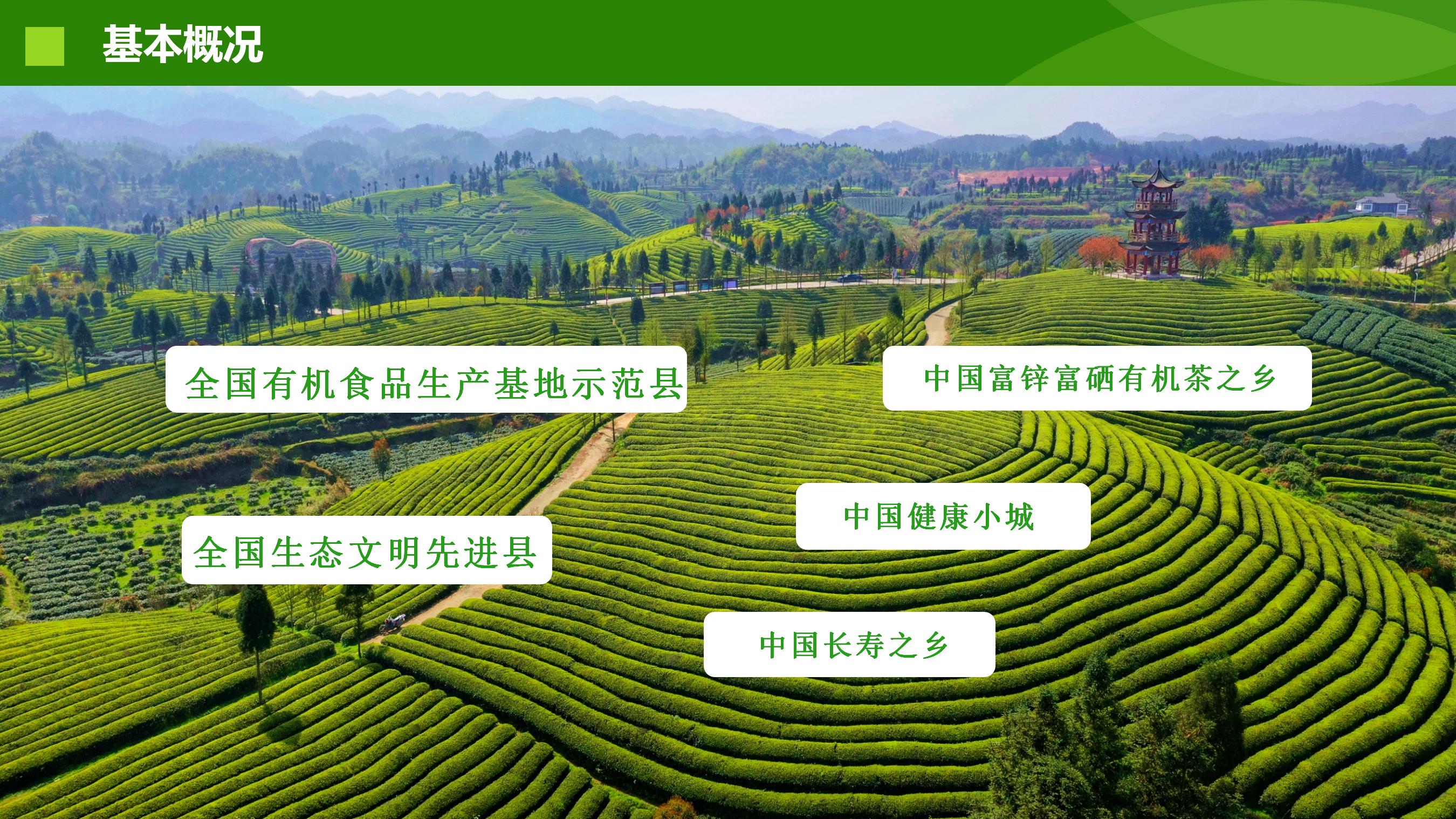 基本概况

全国有机食品生产基地示范县

中国富锌富硒有机茶之乡

中国健康小城

全国生态文明先进县

中国长寿之乡